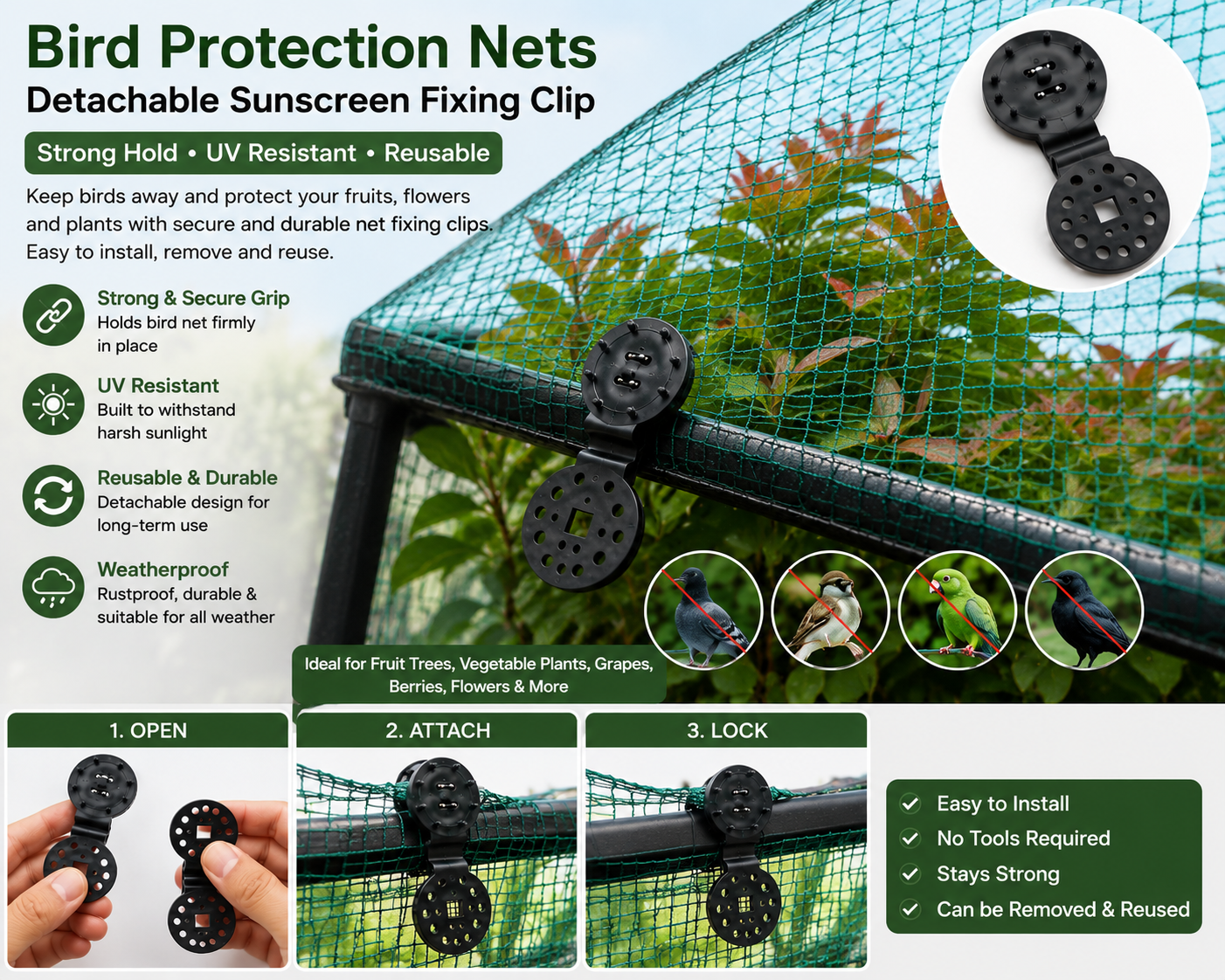 Bird Protection Nets
Detachable Sunscreen Fixing Clip

Strong Hold • UV Resistant • Reusable

Keep birds away and protect your fruits, flowers and plants with secure and durable net fixing clips. Easy to install, remove and reuse.

Strong & Secure Grip
Holds bird net firmly in place

UV Resistant
Built to withstand harsh sunlight

Reusable & Durable
Detachable design for long-term use

Weatherproof
Rustproof, durable & suitable for all weather

Ideal for Fruit Trees, Vegetable Plants, Grapes, Berries, Flowers & More

1. OPEN

2. ATTACH

3. LOCK

Easy to Install
No Tools Required
Stays Strong
Can be Removed & Reused